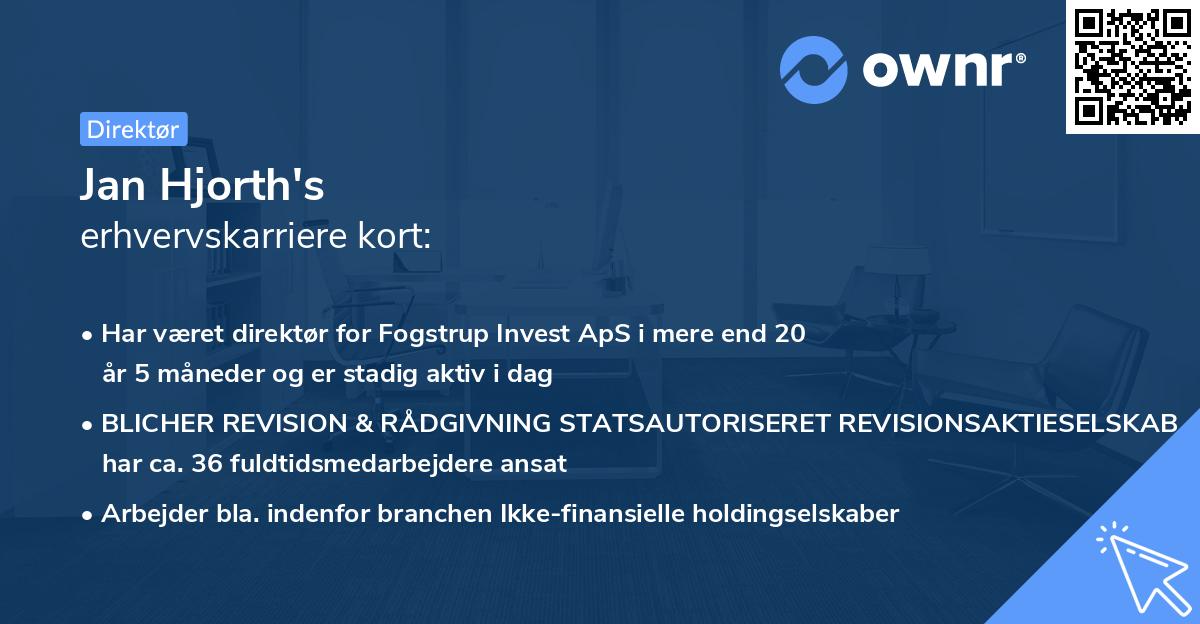 ownr®

Direktør

Jan Hjorth's
erhvervskarriere kort:

• Har været direktør for Fogstrup Invest ApS i mere end 20 år 5 måneder og er stadig aktiv i dag
• BLICHER REVISION & RÅDGIVNING STATSAUTORISERET REVISIONSAKTIESELSKAB har ca. 36 fuldtidsmedarbejdere ansat
• Arbejder bla. indenfor branchen Ikke-finansielle holdingselskaber